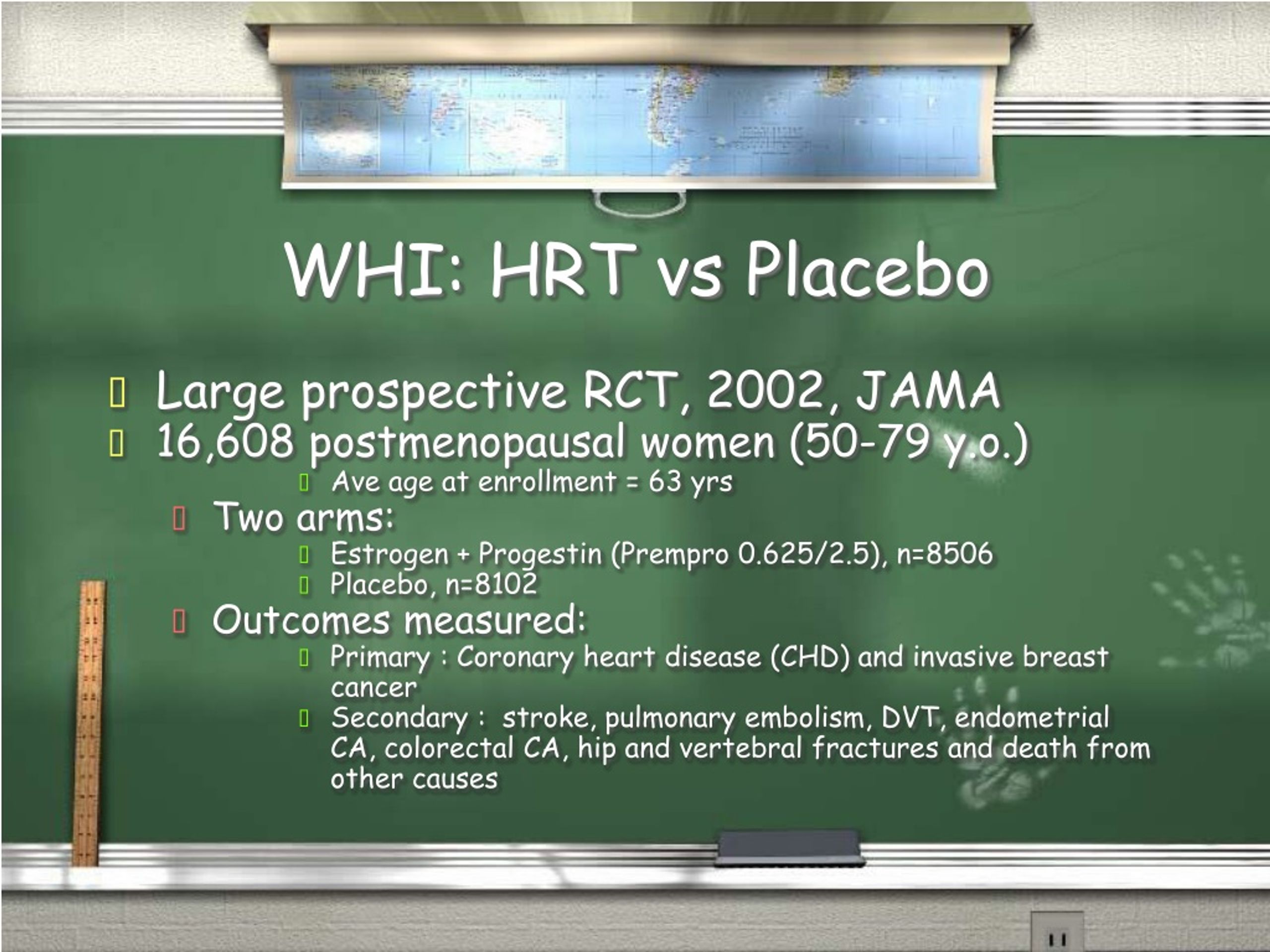 WHI: HRT vs Placebo

Large prospective RCT, 2002, JAMA
16,608 postmenopausal women (50-79 y.o.)
Ave age at enrollment = 63 yrs
Two arms:
Estrogen + Progestin (Prempro 0.625/2.5), n=8506
Placebo, n=8102
Outcomes measured:
Primary : Coronary heart disease (CHD) and invasive breast cancer
Secondary : stroke, pulmonary embolism, DVT, endometrial CA, colorectal CA, hip and vertebral fractures and death from other causes